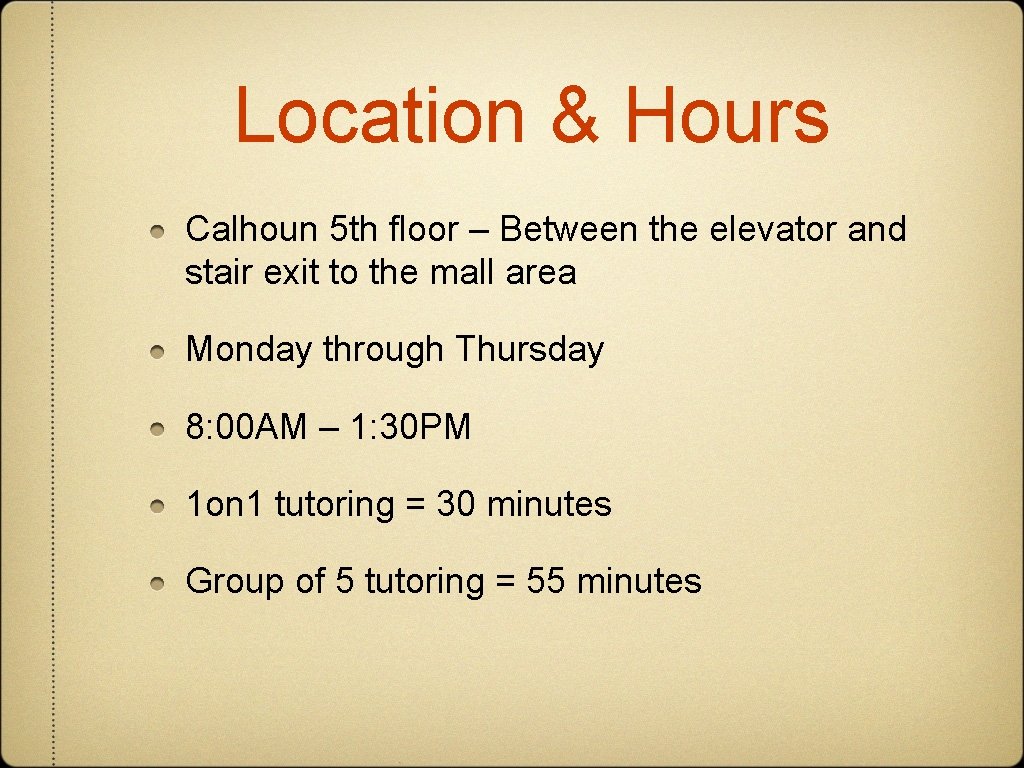 Location & Hours

Calhoun 5th floor – Between the elevator and stair exit to the mall area

Monday through Thursday

8: 00AM – 1: 30PM

1on1 tutoring = 30 minutes

Group of 5 tutoring = 55 minutes